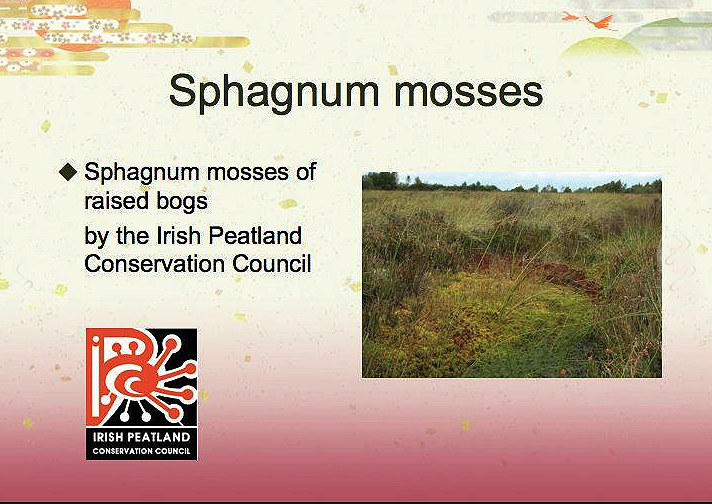 Sphagnum mosses

◆ Sphagnum mosses of raised bogs

by the Irish Peatland Conservation Council

IRISH PEATLAND
CONSERVATION COUNCIL